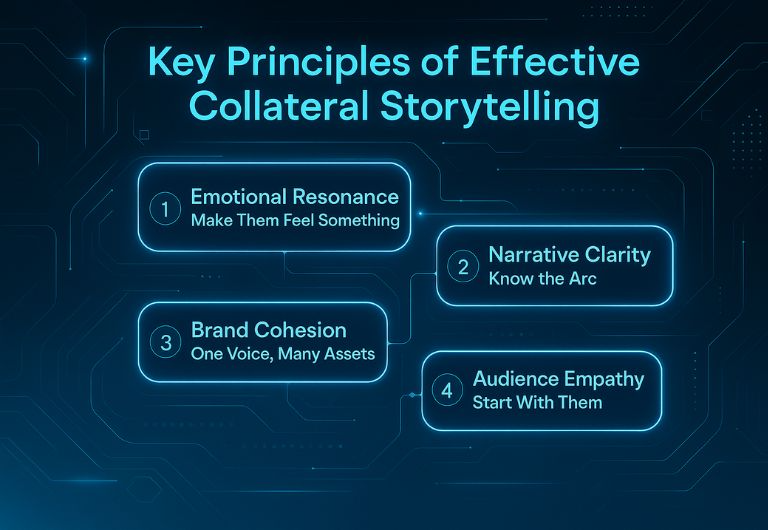 Key Principles of Effective Collateral Storytelling

1 Emotional Resonance
Make Them Feel Something

2 Narrative Clarity
Know the Arc

3 Brand Cohesion
One Voice, Many Assets

4 Audience Empathy
Start With Them